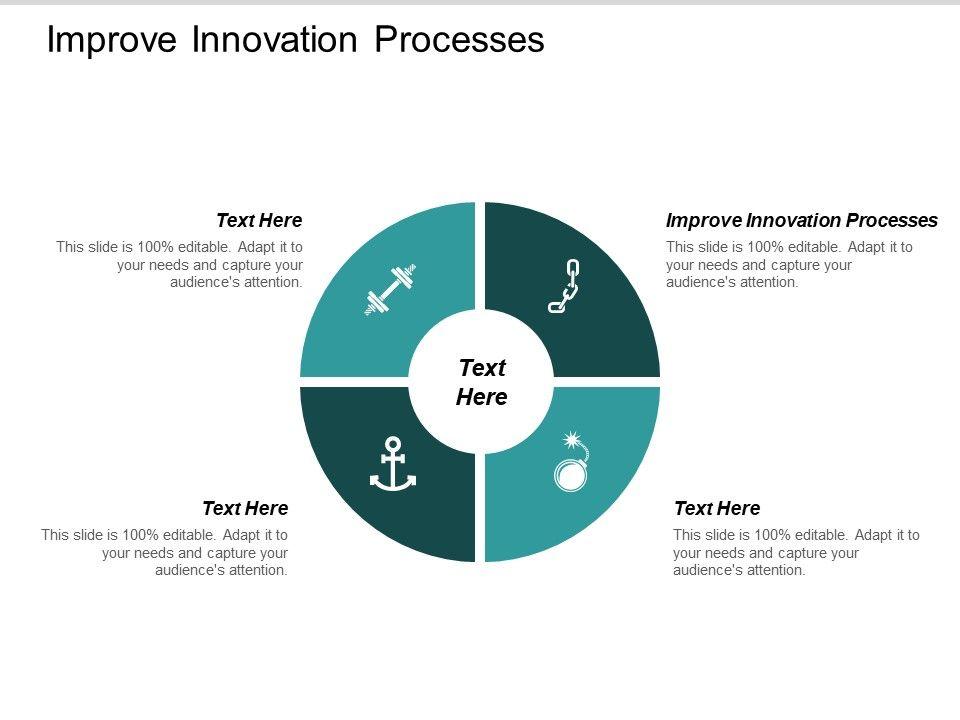 Improve Innovation Processes

Text Here
This slide is 100% editable. Adapt it to your needs and capture your audience's attention.

Improve Innovation Processes
This slide is 100% editable. Adapt it to your needs and capture your audience's attention.

Text Here

Text Here
This slide is 100% editable. Adapt it to your needs and capture your audience's attention.

Text Here
This slide is 100% editable. Adapt it to your needs and capture your audience's attention.